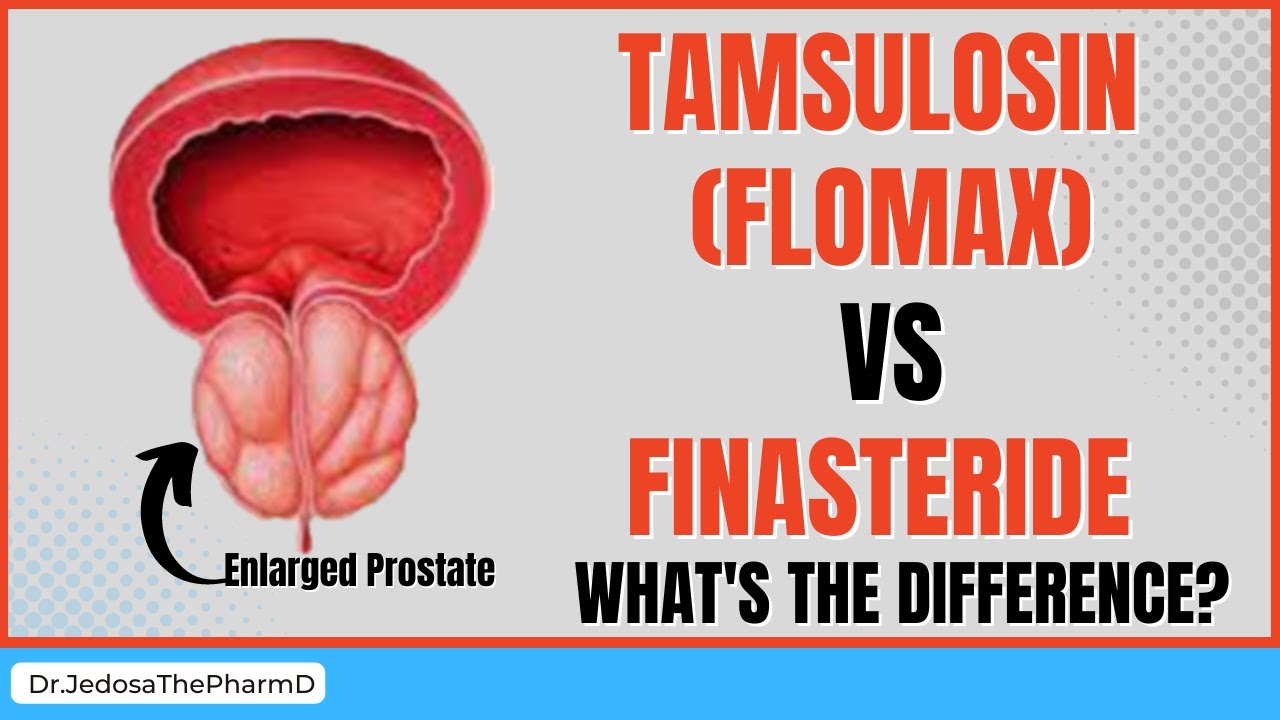 TAMSULOSIN (FLOMAX)

VS

FINASTERIDE

WHAT'S THE DIFFERENCE?

Enlarged Prostate

Dr.JedosaThePharmD